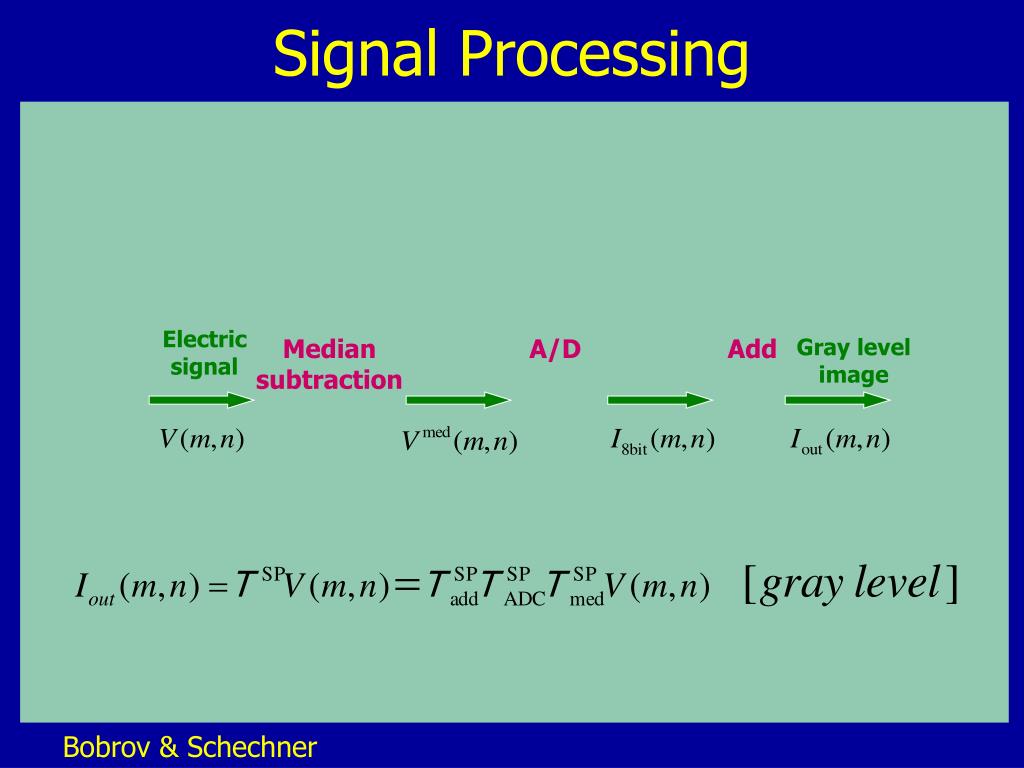 Signal Processing

Electric signal

Median subtraction

A/D

Add

Gray level image

$V(m,n)$

$V^{\text{med}}(m,n)$

$I_{\text{8bit}}(m,n)$

$I_{\text{out}}(m,n)$

$I_{out}(m,n) = T^{\text{SP}}V(m,n) = T^{\text{SP}}_{\text{add}}T^{\text{SP}}_{\text{ADC}}T^{\text{SP}}_{\text{med}}V(m,n)$ $[gray\ level]$

Bobrov & Schechner